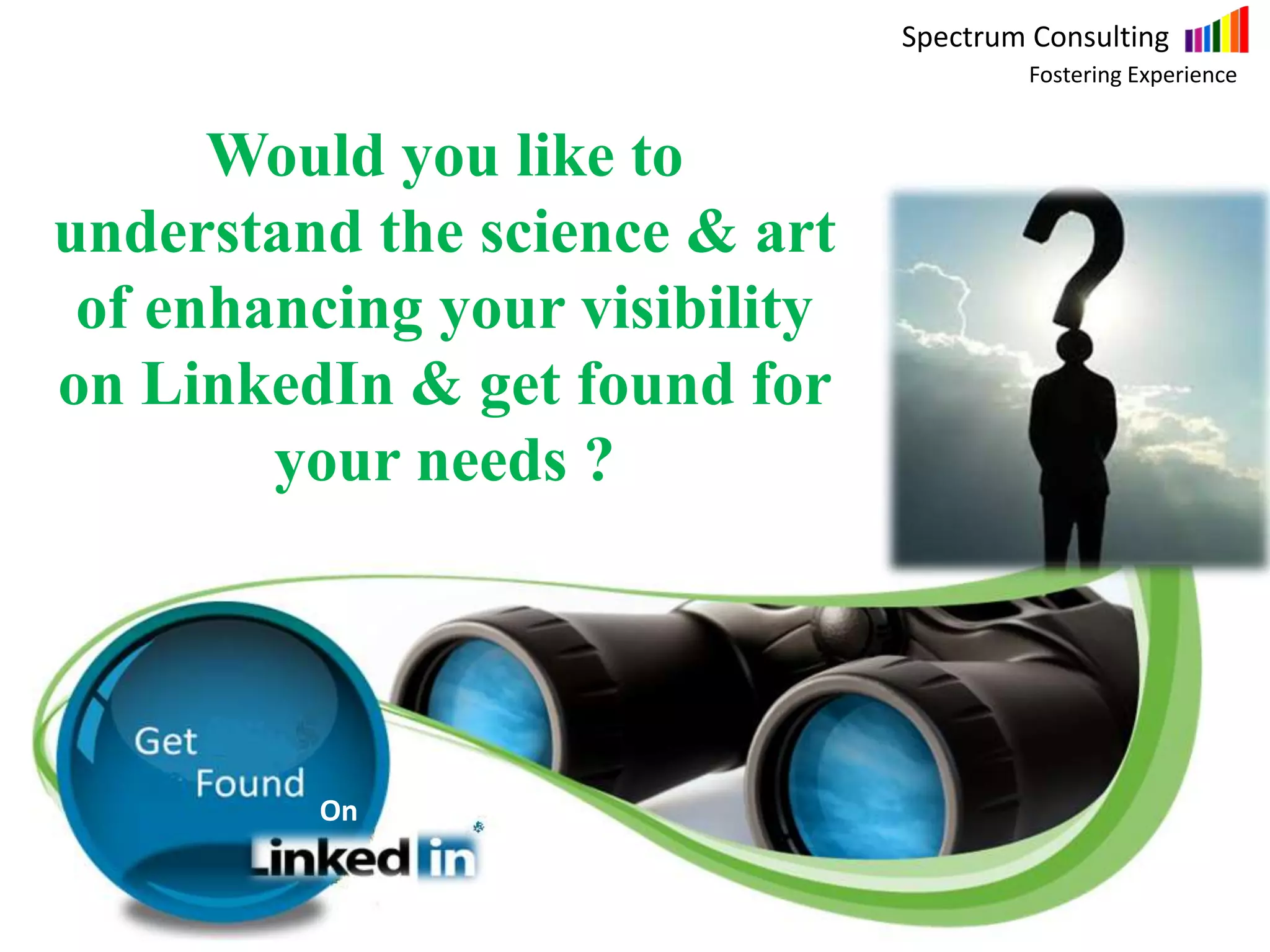 Spectrum Consulting
Fostering Experience

Would you like to understand the science & art of enhancing your visibility on LinkedIn & get found for your needs ?

Get Found On Linked in